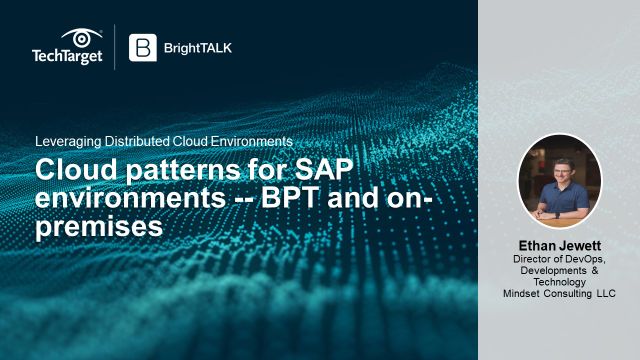 TechTarget

B BrightTALK

Leveraging Distributed Cloud Environments

Cloud patterns for SAP environments -- BPT and on-premises

Ethan Jewett
Director of DevOps, Developments & Technology
Mindset Consulting LLC